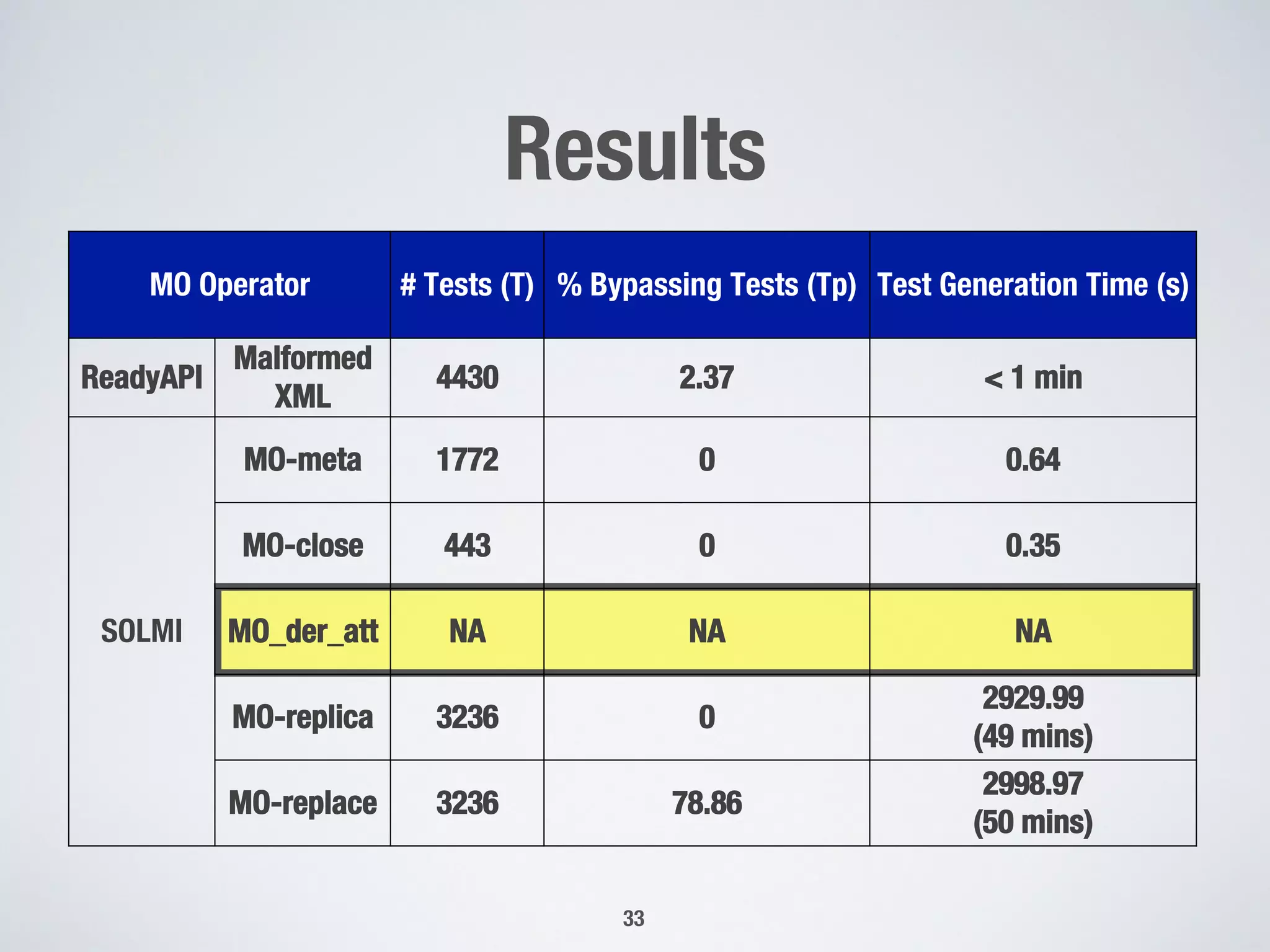 Results

| MO Operator | | # Tests (T) | % Bypassing Tests (Tp) | Test Generation Time (s) |
|---|---|---|---|---|
| ReadyAPI | Malformed XML | 4430 | 2.37 | < 1 min |
| SOLMI | MO-meta | 1772 | 0 | 0.64 |
| | MO-close | 443 | 0 | 0.35 |
| | MO_der_att | NA | NA | NA |
| | MO-replica | 3236 | 0 | 2929.99 (49 mins) |
| | MO-replace | 3236 | 78.86 | 2998.97 (50 mins) |

33